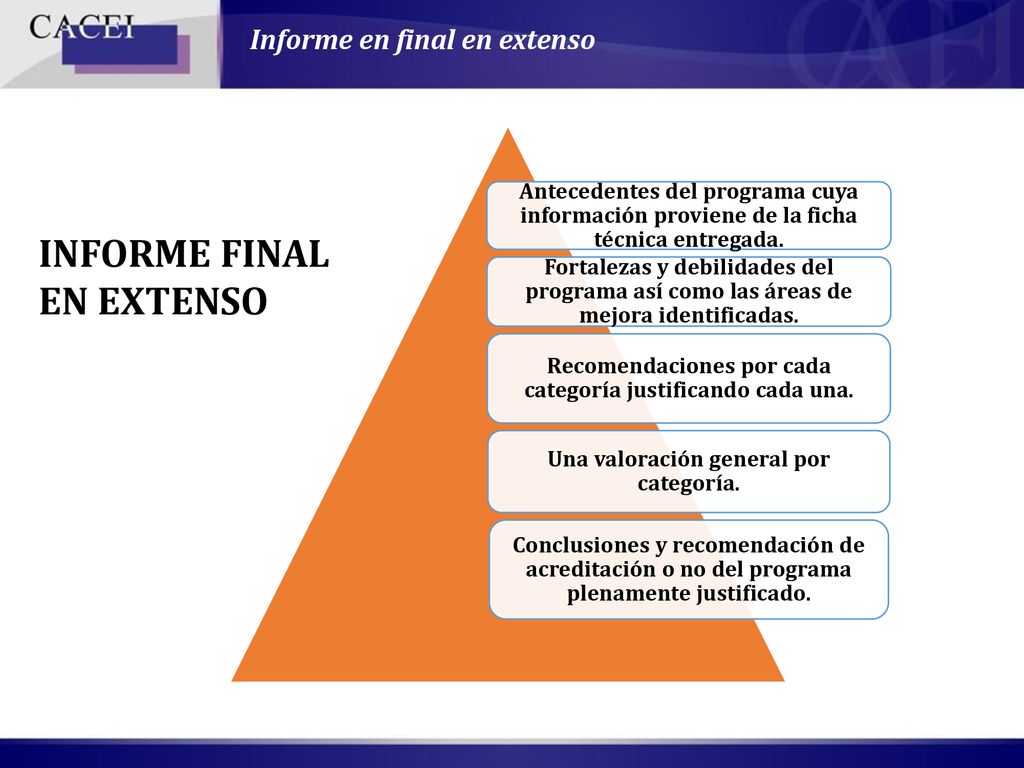 CACEI

Informe en final en extenso

INFORME FINAL EN EXTENSO

Antecedentes del programa cuya información proviene de la ficha técnica entregada.

Fortalezas y debilidades del programa así como las áreas de mejora identificadas.

Recomendaciones por cada categoría justificando cada una.

Una valoración general por categoría.

Conclusiones y recomendación de acreditación o no del programa plenamente justificado.